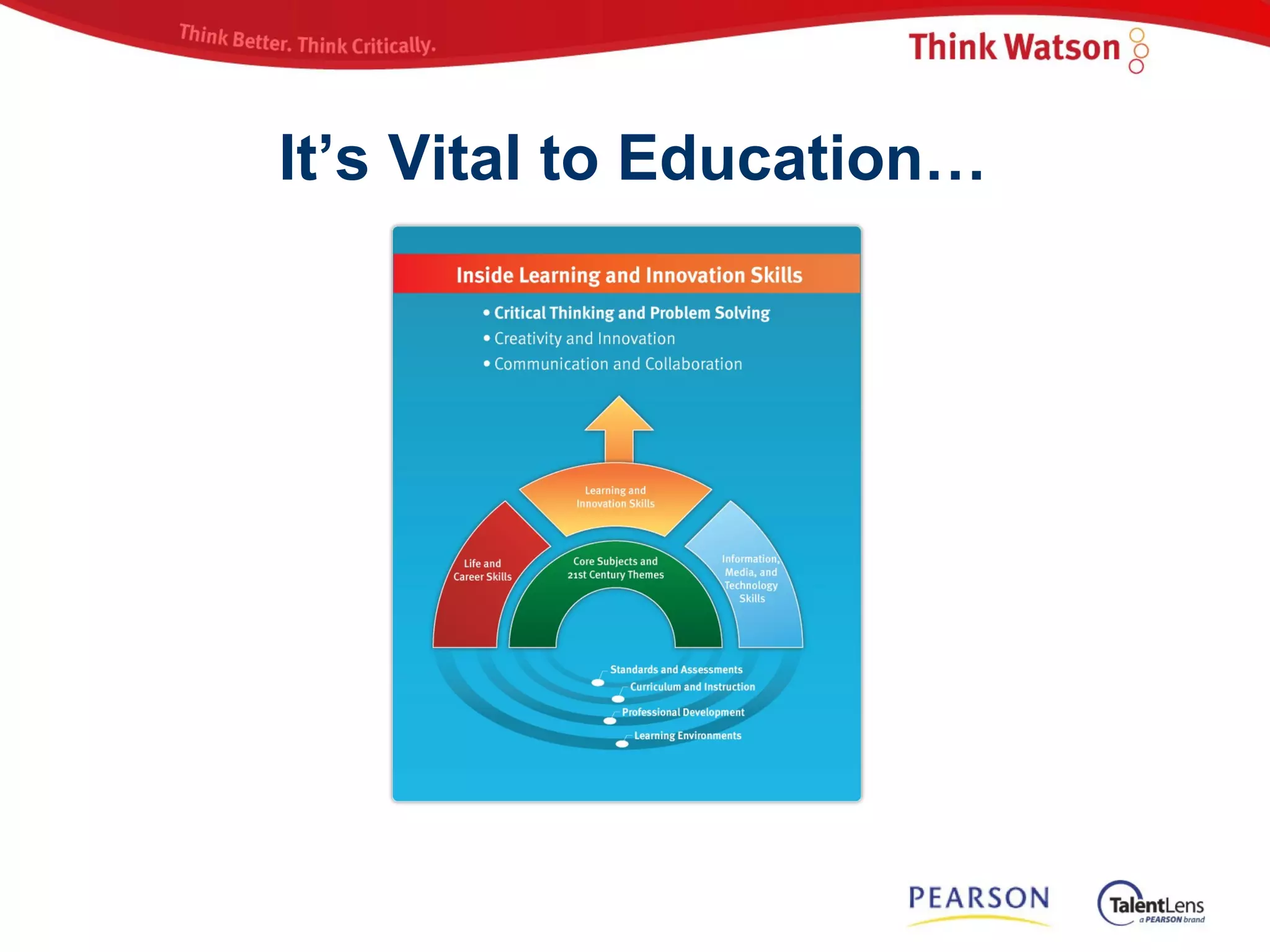 Think Better. Think Critically.

Think Watson

It's Vital to Education…

Inside Learning and Innovation Skills

• Critical Thinking and Problem Solving
• Creativity and Innovation
• Communication and Collaboration

Learning and Innovation Skills

Life and Career Skills

Core Subjects and 21st Century Themes

Information, Media, and Technology Skills

Standards and Assessments
Curriculum and Instruction
Professional Development
Learning Environments

PEARSON

TalentLens a PEARSON brand